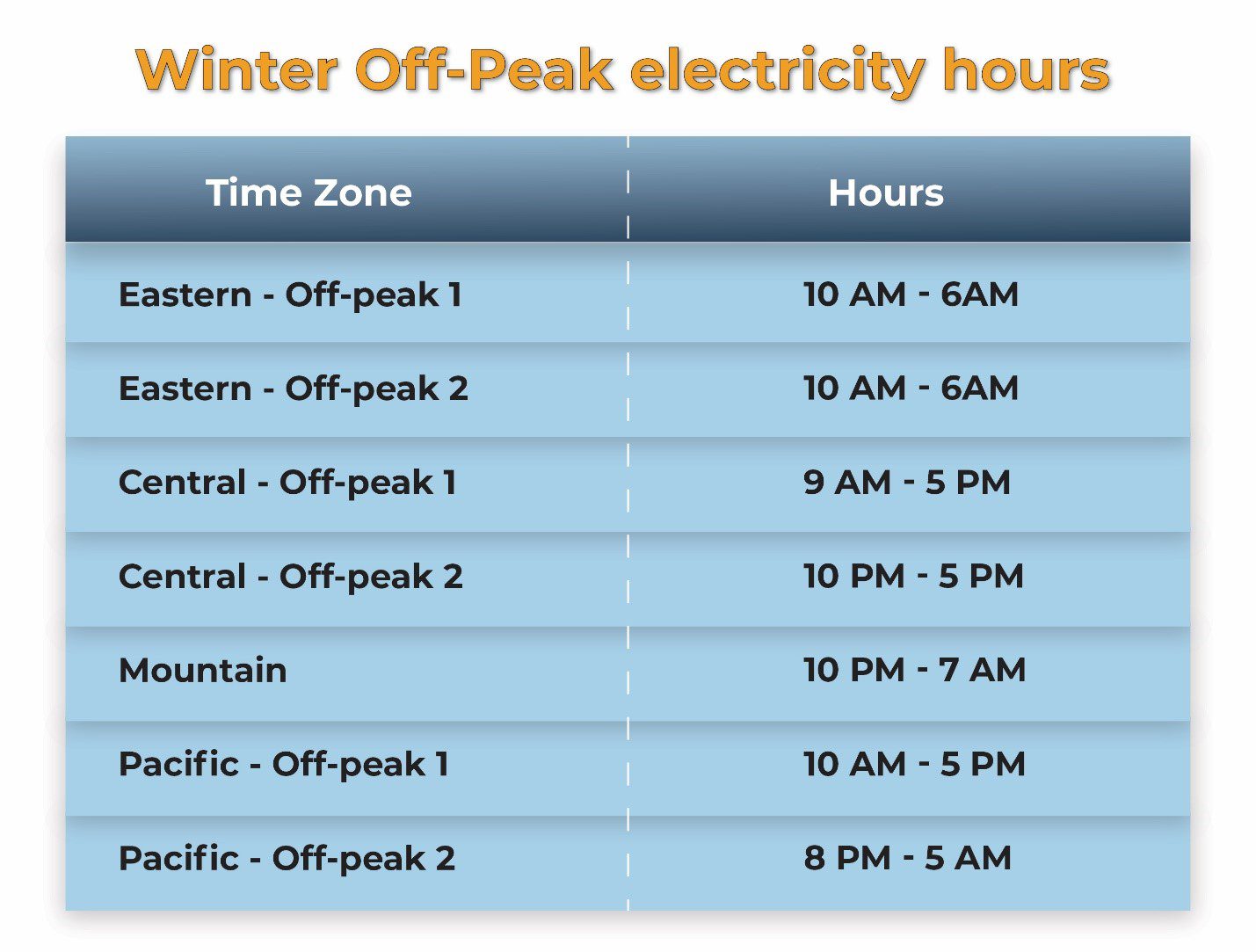 Winter Off-Peak electricity hours

| Time Zone | Hours |
|---|---|
| Eastern - Off-peak 1 | 10 AM - 6AM |
| Eastern - Off-peak 2 | 10 AM - 6AM |
| Central - Off-peak 1 | 9 AM - 5 PM |
| Central - Off-peak 2 | 10 PM - 5 PM |
| Mountain | 10 PM - 7 AM |
| Pacific - Off-peak 1 | 10 AM - 5 PM |
| Pacific - Off-peak 2 | 8 PM - 5 AM |